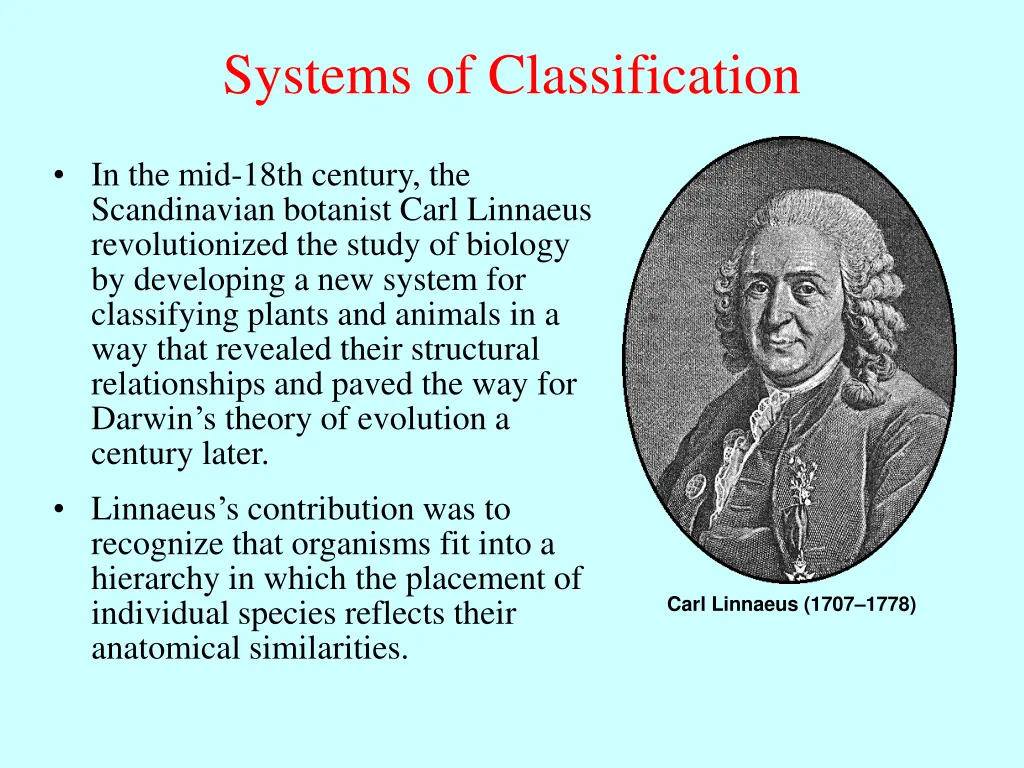 Systems of Classification

• In the mid-18th century, the Scandinavian botanist Carl Linnaeus revolutionized the study of biology by developing a new system for classifying plants and animals in a way that revealed their structural relationships and paved the way for Darwin’s theory of evolution a century later.

• Linnaeus’s contribution was to recognize that organisms fit into a hierarchy in which the placement of individual species reflects their anatomical similarities.

Carl Linnaeus (1707–1778)